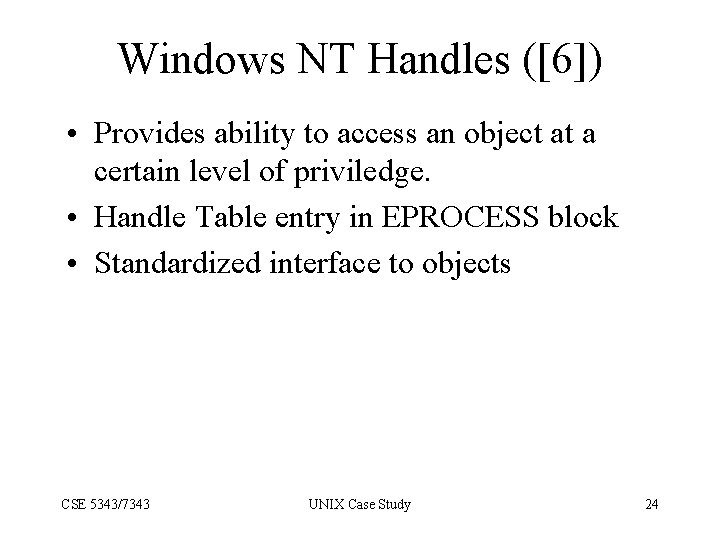 Windows NT Handles ([6])

• Provides ability to access an object at a certain level of priviledge.
• Handle Table entry in EPROCESS block
• Standardized interface to objects

CSE 5343/7343

UNIX Case Study

24